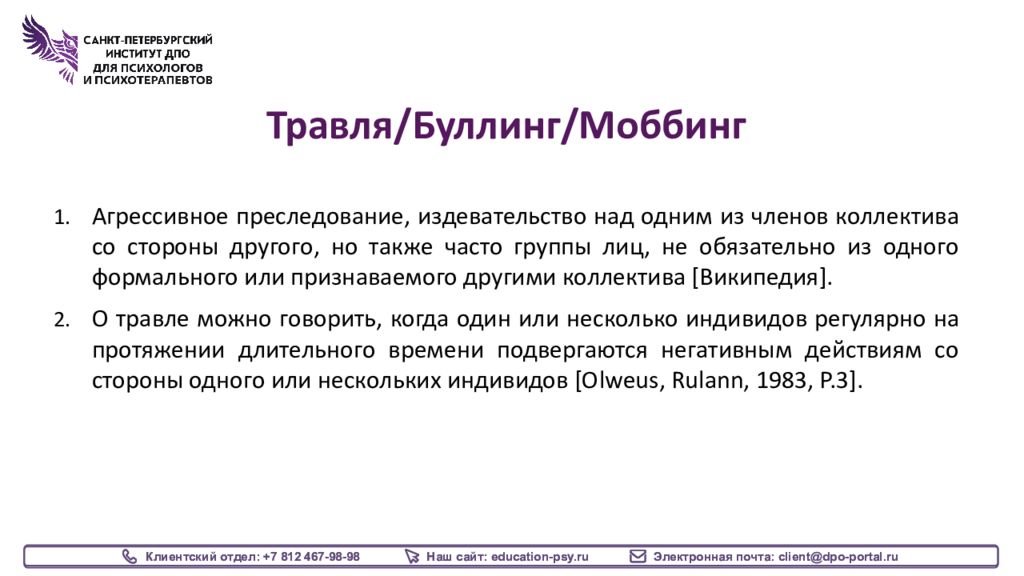 САНКТ-ПЕТЕРБУРГСКИЙ ИНСТИТУТ ДПО ДЛЯ ПСИХОЛОГОВ И ПСИХОТЕРАПЕВТОВ

Травля/Буллинг/Моббинг

1. Агрессивное преследование, издевательство над одним из членов коллектива со стороны другого, но также часто группы лиц, не обязательно из одного формального или признаваемого другими коллектива [Википедия].

2. О травле можно говорить, когда один или несколько индивидов регулярно на протяжении длительного времени подвергаются негативным действиям со стороны одного или нескольких индивидов [Olweus, Rulann, 1983, P.3].

Клиентский отдел: +7 812 467-98-98 Наш сайт: education-psy.ru Электронная почта: client@dpo-portal.ru